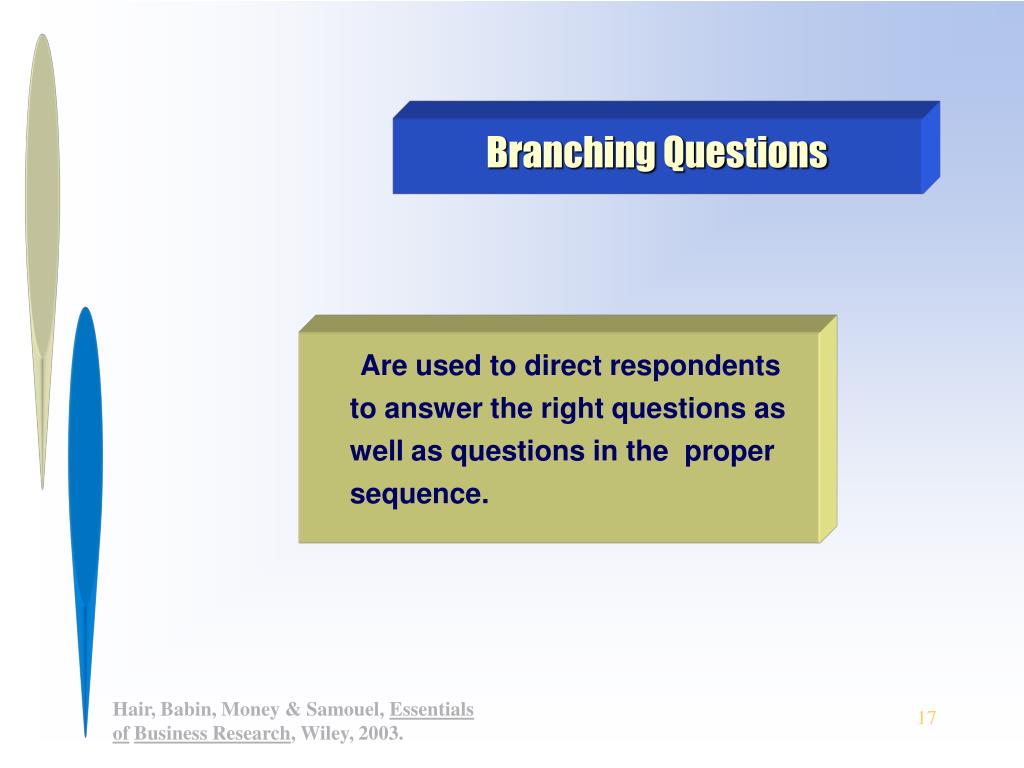 Branching Questions

Are used to direct respondents to answer the right questions as well as questions in the proper sequence.

Hair, Babin, Money & Samouel, Essentials of Business Research, Wiley, 2003.

17